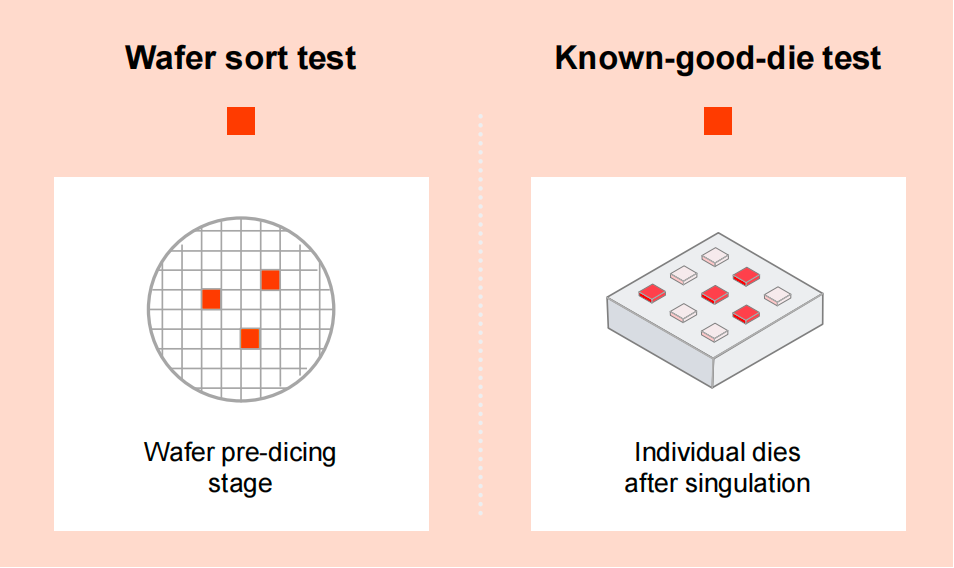 Wafer sort test

Wafer pre-dicing stage

Known-good-die test

Individual dies after singulation